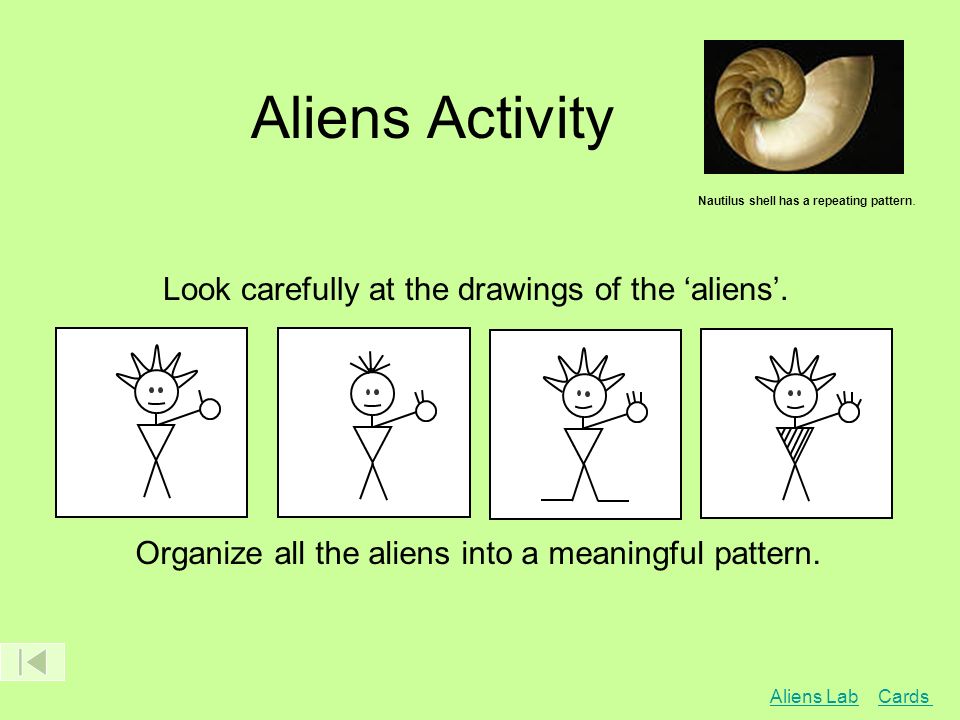 Aliens Activity

Nautilus shell has a repeating pattern.

Look carefully at the drawings of the ‘aliens’.

Organize all the aliens into a meaningful pattern.

Aliens Lab Cards